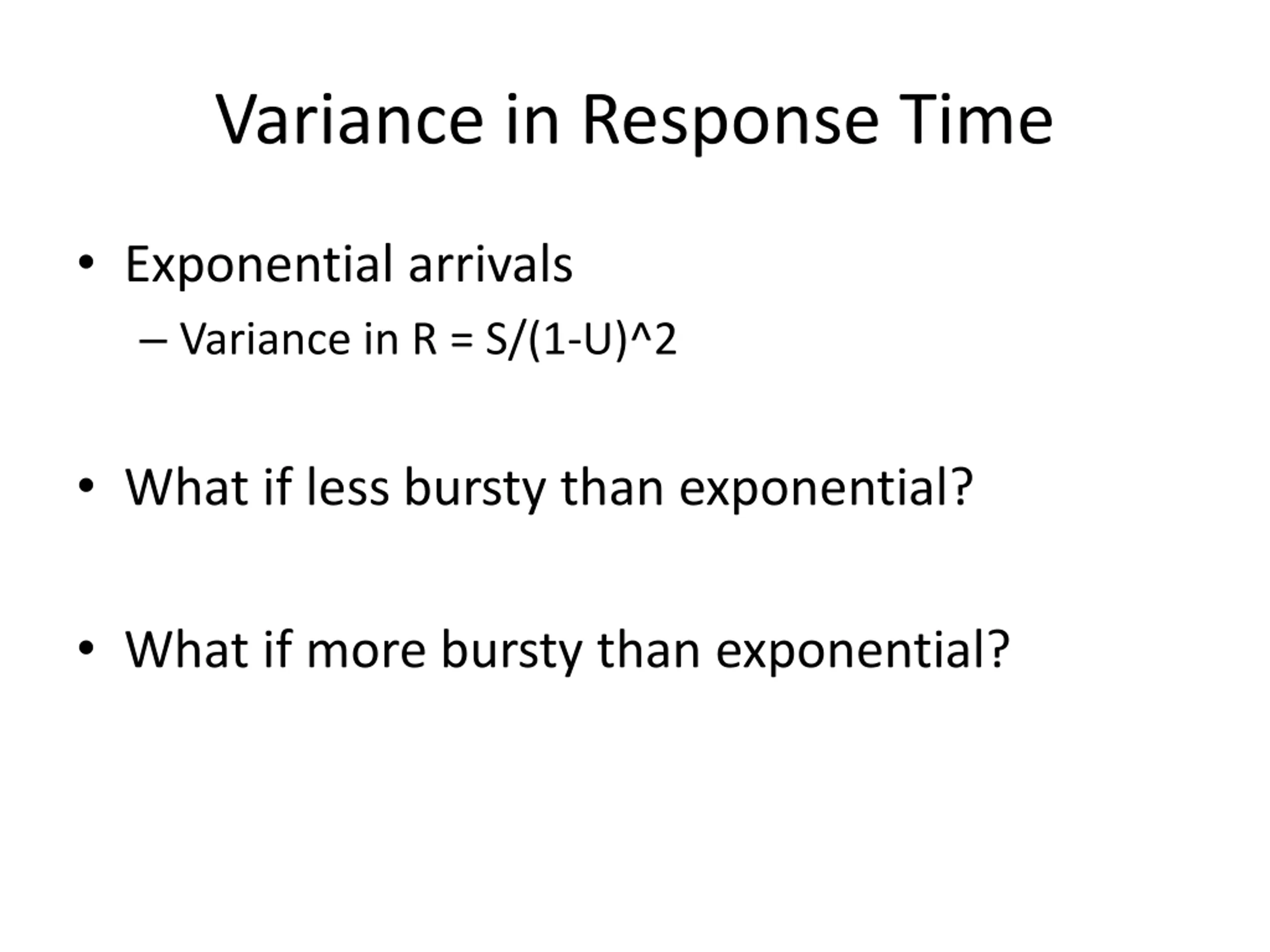 Variance in Response Time

• Exponential arrivals
– Variance in R = S/(1-U)^2

• What if less bursty than exponential?

• What if more bursty than exponential?